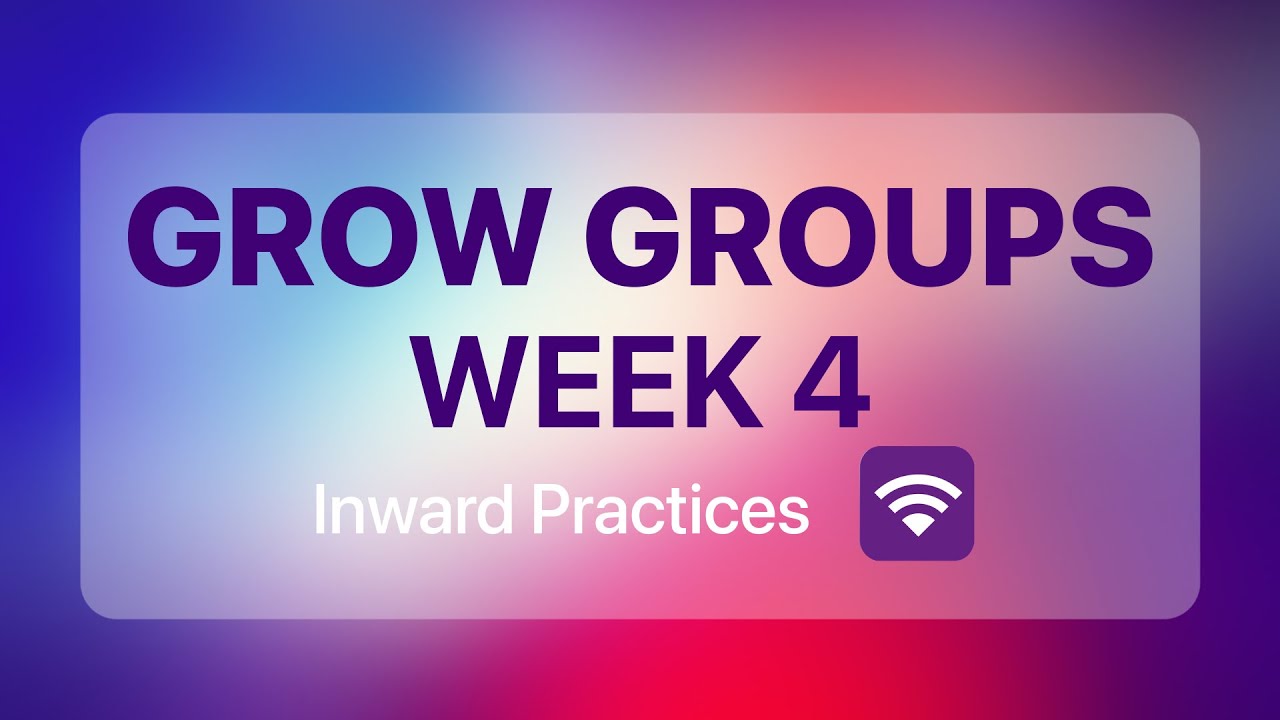 GROW GROUPS
WEEK 4
Inward Practices